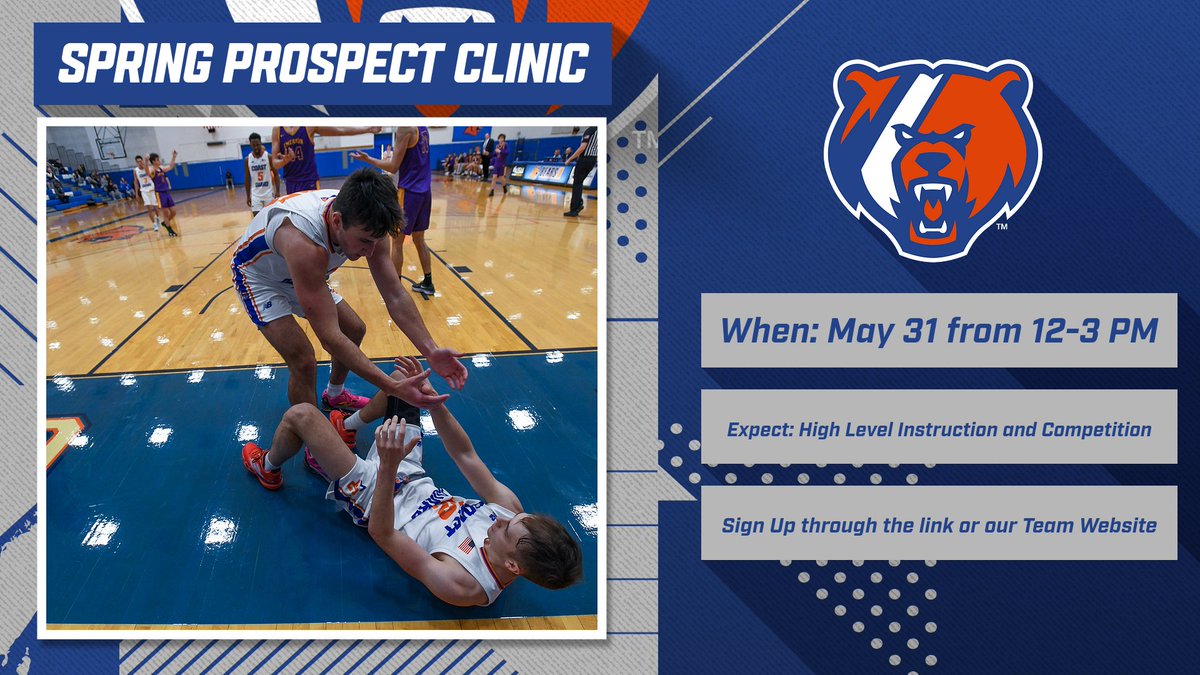 SPRING PROSPECT CLINIC

When: May 31 from 12-3 PM

Expect: High Level Instruction and Competition

Sign Up through the link or our Team Website